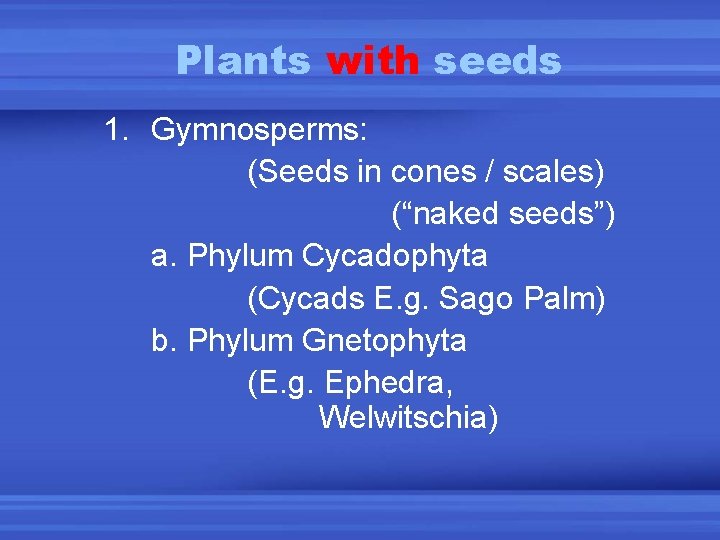 Plants with seeds

1. Gymnosperms:
(Seeds in cones / scales)
(“naked seeds”)
a. Phylum Cycadophyta
(Cycads E.g. Sago Palm)
b. Phylum Gnetophyta
(E.g. Ephedra, Welwitschia)